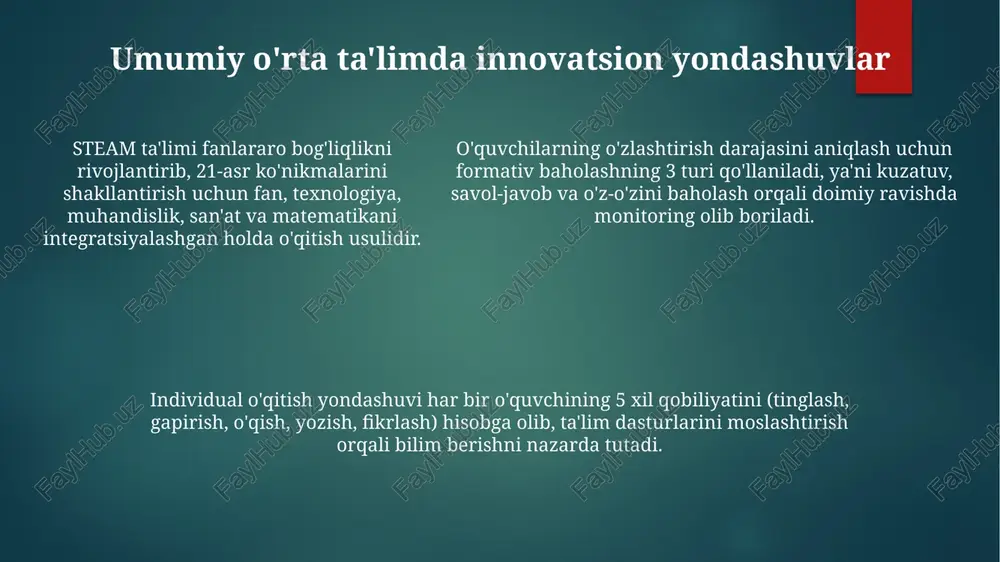 Umumiy o'rta ta'limda innovatsion yondashuvlar

STEAM ta'limi fanlararo bog'liqlikni rivojlantirib, 21-asr ko'nikmalarini shakllantirish uchun fan, texnologiya, muhandislik, san'at va matematikani integratsiyalashgan holda o'qitish usulidir.

O'quvchilarning o'zlashtirish darajasini aniqlash uchun formativ baholashning 3 turi qo'llaniladi, ya'ni kuzatuv, savol-javob va o'z-o'zini baholash orqali doimiy ravishda monitoring olib boriladi.

Individual o'qitish yondashuvi har bir o'quvchining 5 xil qobiliyatini (tinglash, gapirish, o'qish, yozish, fikrlash) hisobga olib, ta'lim dasturlarini moslashtirish orqali bilim berishni nazarda tutadi.

FaylHub.uz